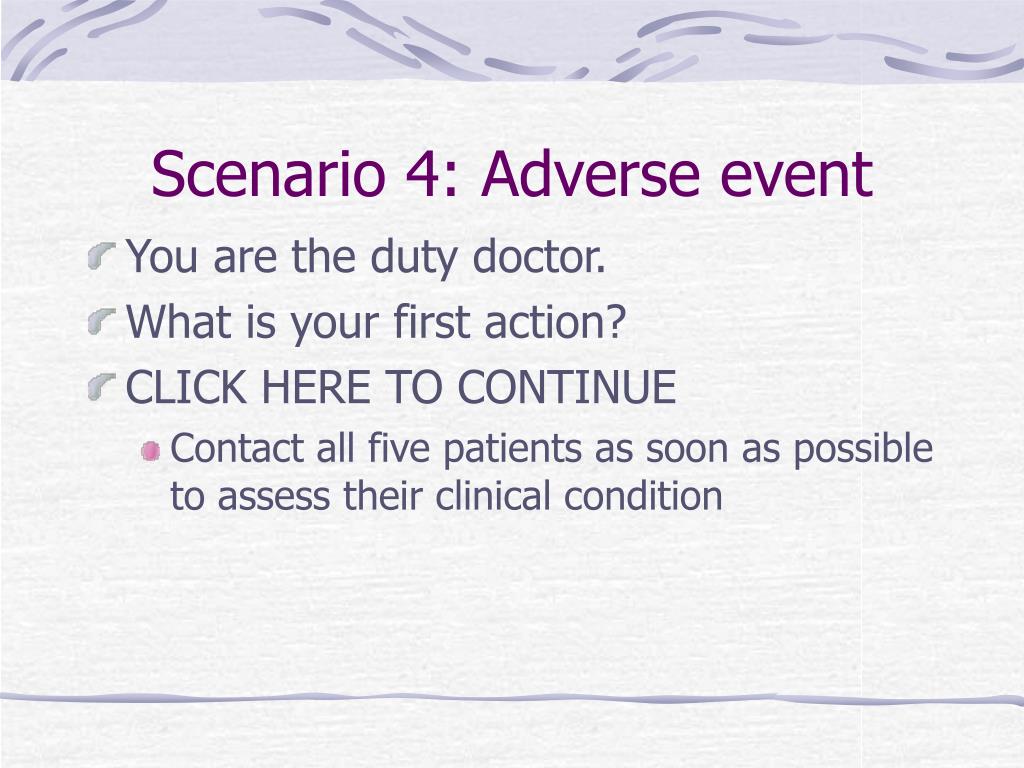 Scenario 4: Adverse event

You are the duty doctor.

What is your first action?

CLICK HERE TO CONTINUE

Contact all five patients as soon as possible to assess their clinical condition